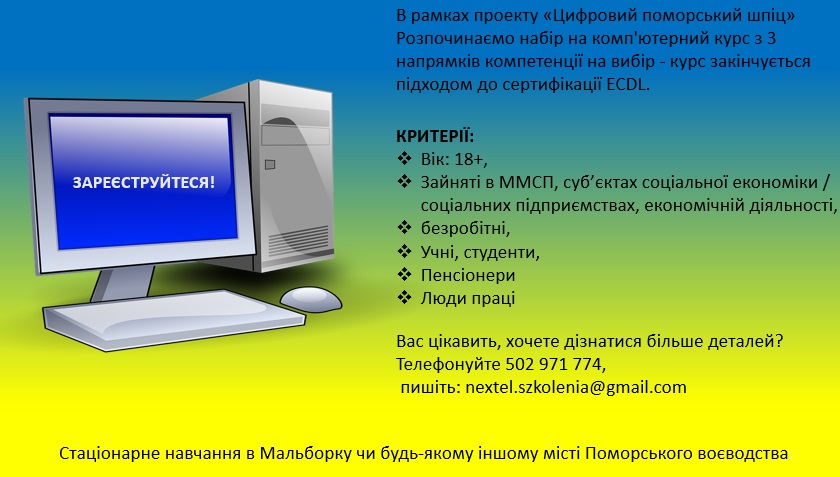 ЗАРЕЄСТРУЙТЕСЯ!

В рамках проекту «Цифровий поморський шпіц» Розпочинаємо набір на комп'ютерний курс з 3 напрямків компетенції на вибір - курс закінчується підходом до сертифікації ECDL.

КРИТЕРІЇ:
❖ Вік: 18+,
❖ Зайняті в ММСП, суб'єктах соціальної економіки / соціальних підприємствах, економічній діяльності,
❖ безробітні,
❖ Учні, студенти,
❖ Пенсіонери
❖ Люди праці

Вас цікавить, хочете дізнатися більше деталей? Телефонуйте 502 971 774,
пишіть: nextel.szkolenia@gmail.com

Стаціонарне навчання в Мальборку чи будь-якому іншому місті Поморського воєводства